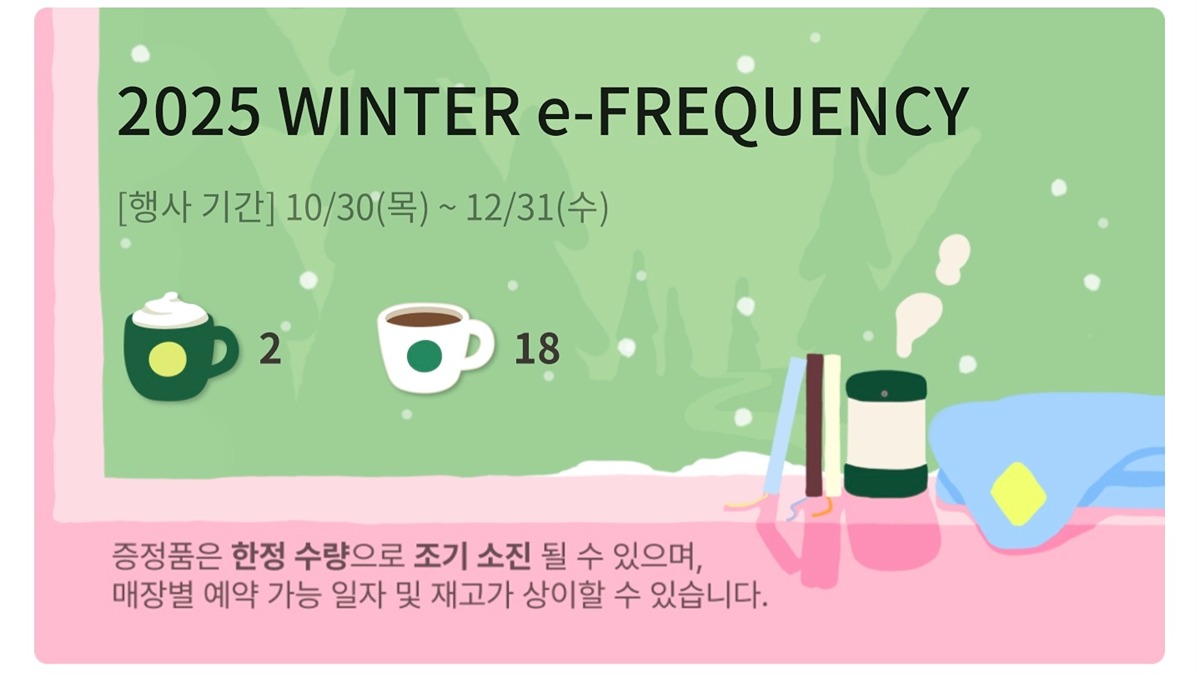 2025 WINTER e-FREQUENCY

[행사 기간] 10/30(목) ~ 12/31(수)

2

18

증정품은 한정 수량으로 조기 소진 될 수 있으며, 매장별 예약 가능 일자 및 재고가 상이할 수 있습니다.